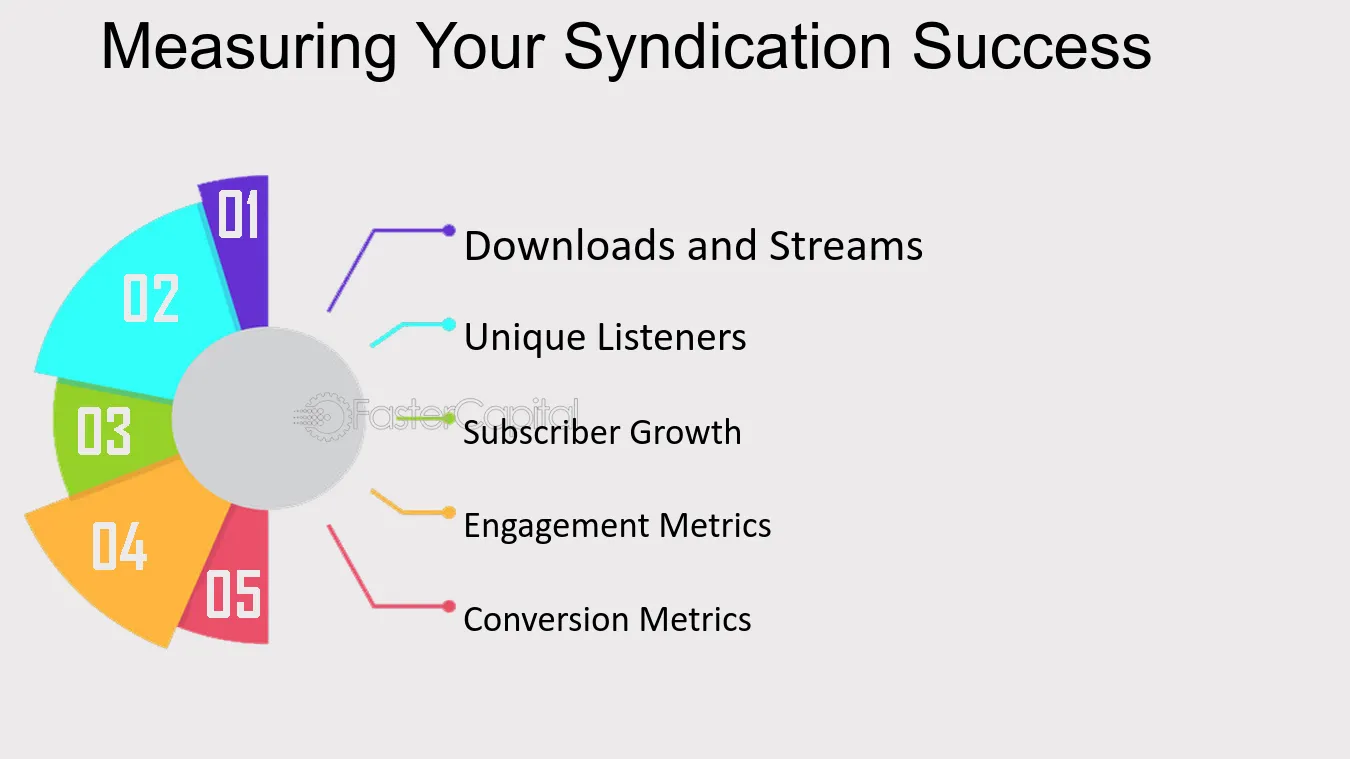 Measuring Your Syndication Success

01

02

03

04

05

FasterCapital

Downloads and Streams

Unique Listeners

Subscriber Growth

Engagement Metrics

Conversion Metrics